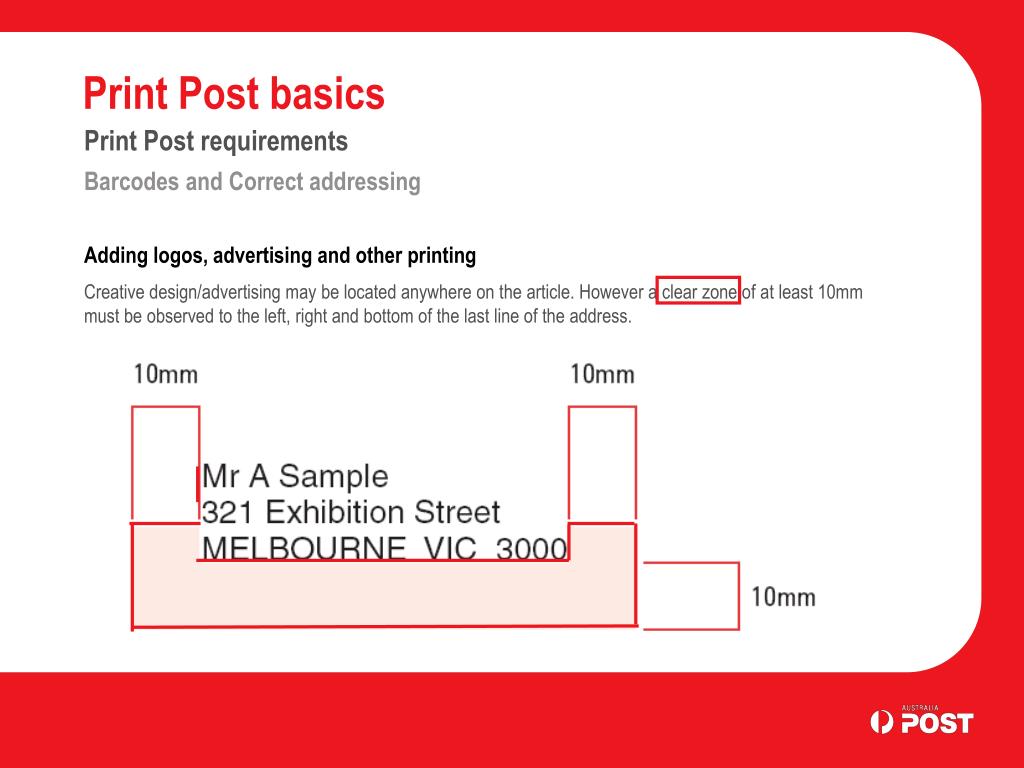 Print Post basics
Print Post requirements
Barcodes and Correct addressing

Adding logos, advertising and other printing
Creative design/advertising may be located anywhere on the article. However a clear zone of at least 10mm must be observed to the left, right and bottom of the last line of the address.

10mm
10mm

Mr A Sample
321 Exhibition Street
MELBOURNE VIC 3000

10mm

AUSTRALIA POST